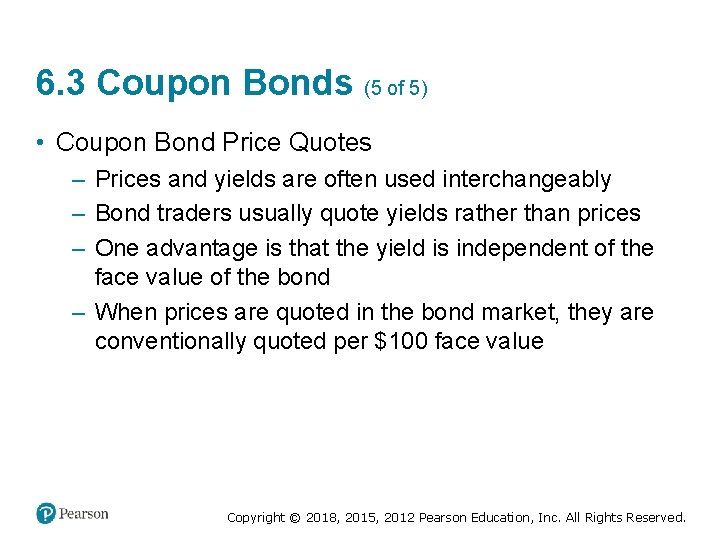 6.3 Coupon Bonds (5 of 5)

• Coupon Bond Price Quotes
– Prices and yields are often used interchangeably
– Bond traders usually quote yields rather than prices
– One advantage is that the yield is independent of the face value of the bond
– When prices are quoted in the bond market, they are conventionally quoted per \$100 face value

Pearson

Copyright © 2018, 2015, 2012 Pearson Education, Inc. All Rights Reserved.